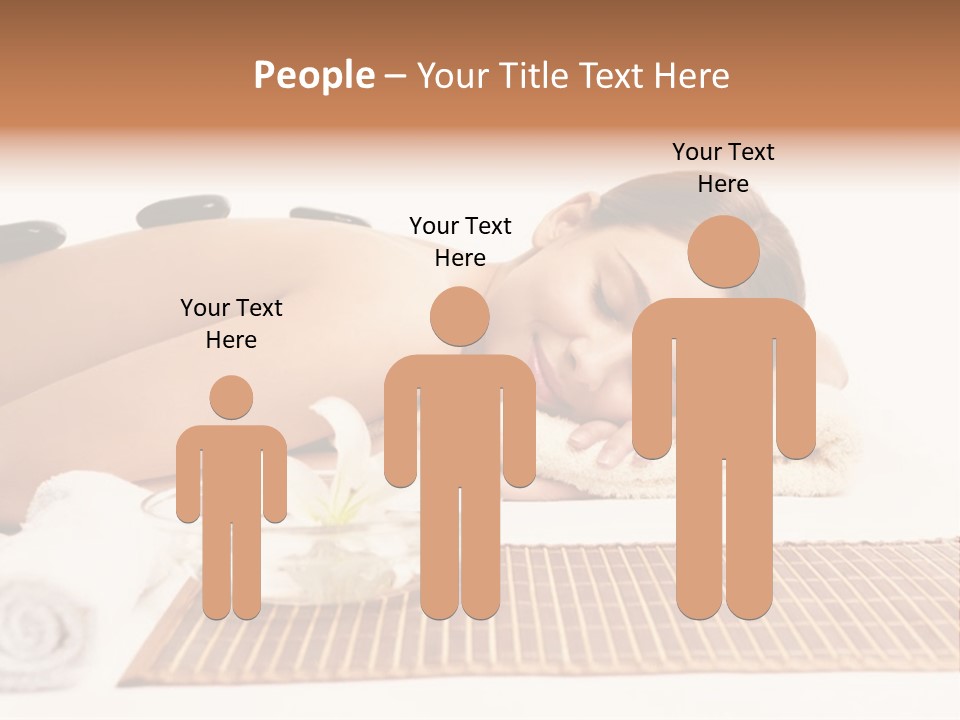 People – Your Title Text Here

Your Text Here

Your Text Here

Your Text Here